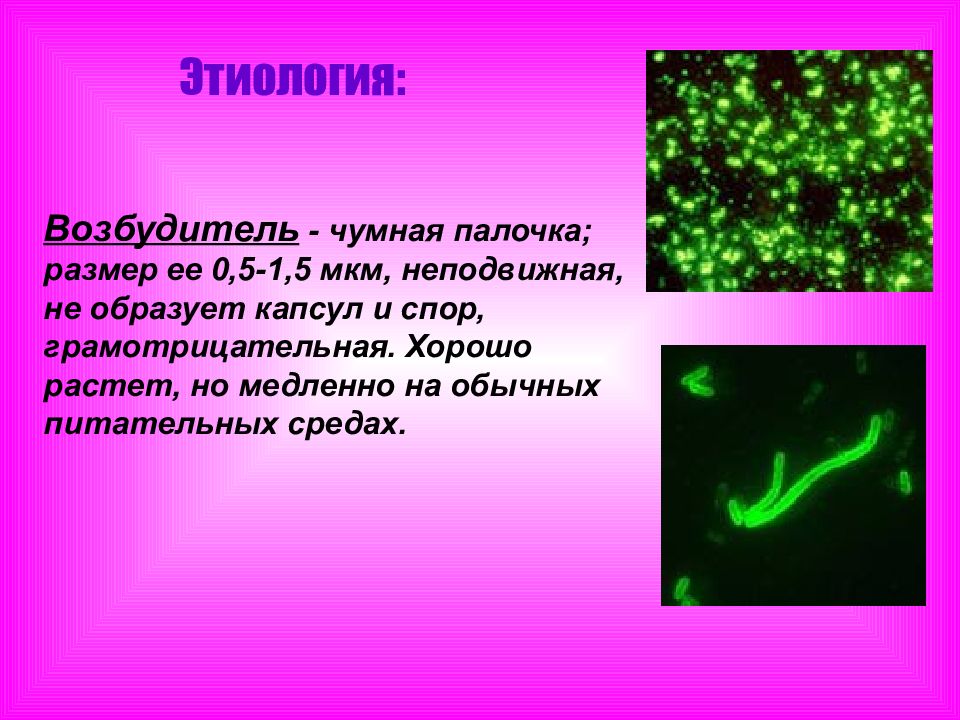 Этиология:

Возбудитель - чумная палочка; размер ее 0,5-1,5 мкм, неподвижная, не образует капсул и спор, грамотрицательная. Хорошо растет, но медленно на обычных питательных средах.